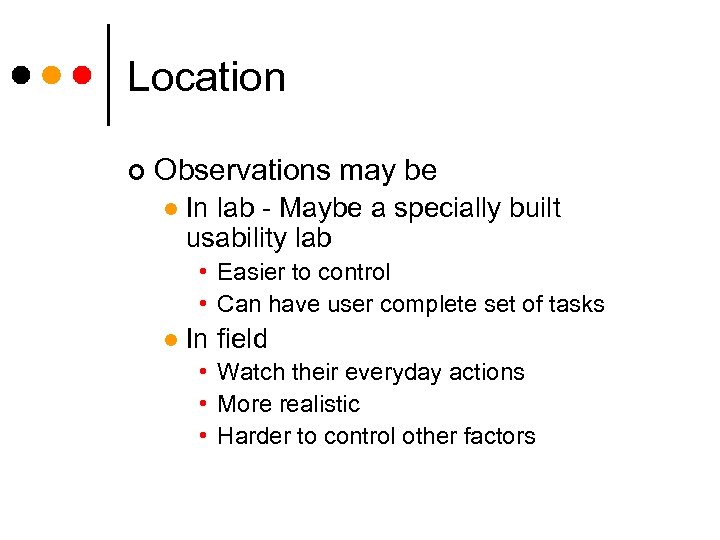 Location

Observations may be
In lab - Maybe a specially built usability lab
Easier to control
Can have user complete set of tasks
In field
Watch their everyday actions
More realistic
Harder to control other factors